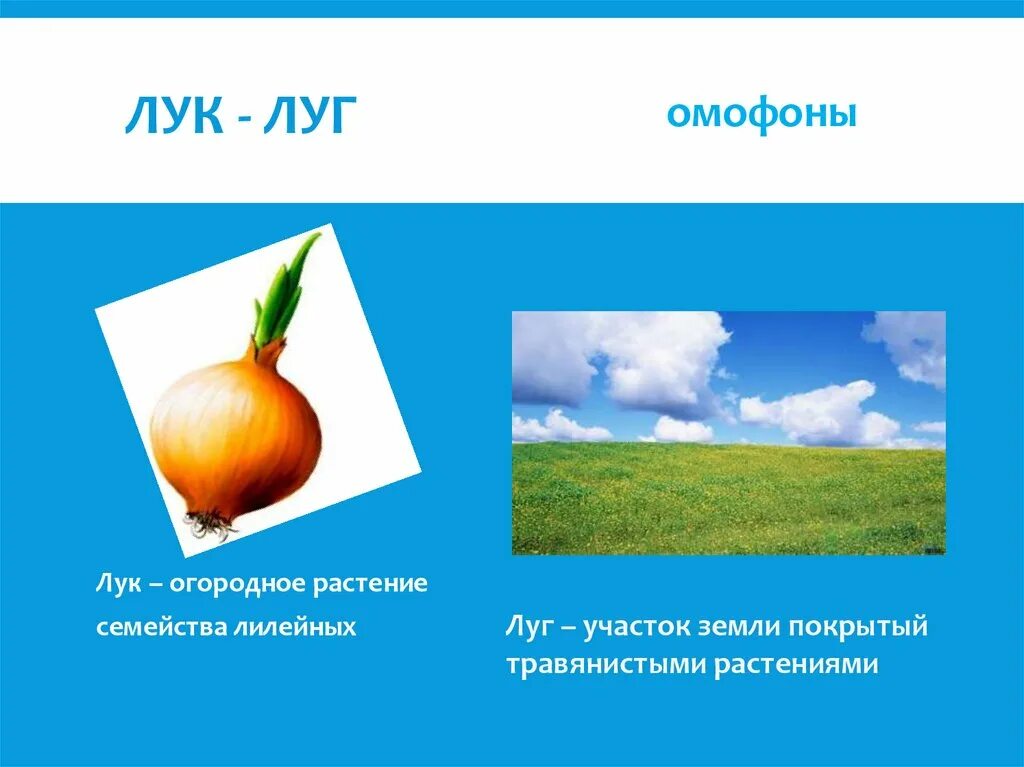 ЛУК - ЛУГ

омофоны

Лук – огородное растение семейства лилейных

Луг – участок земли покрытый травянистыми растениями